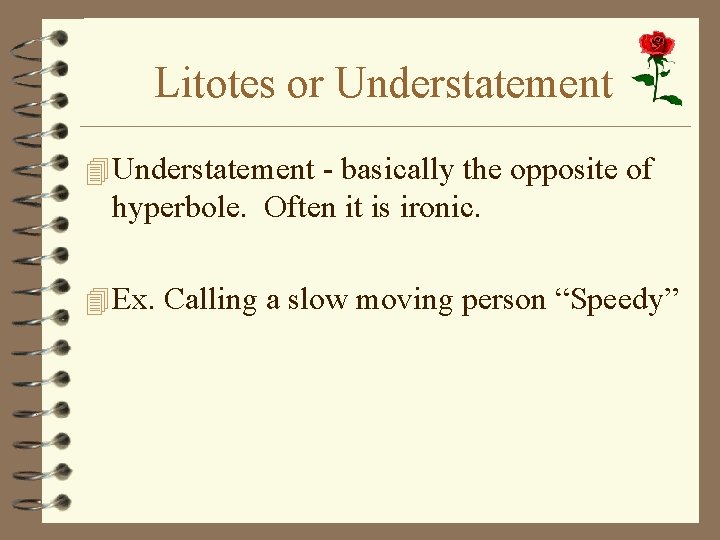 Litotes or Understatement

Understatement - basically the opposite of hyperbole. Often it is ironic.

Ex. Calling a slow moving person “Speedy”